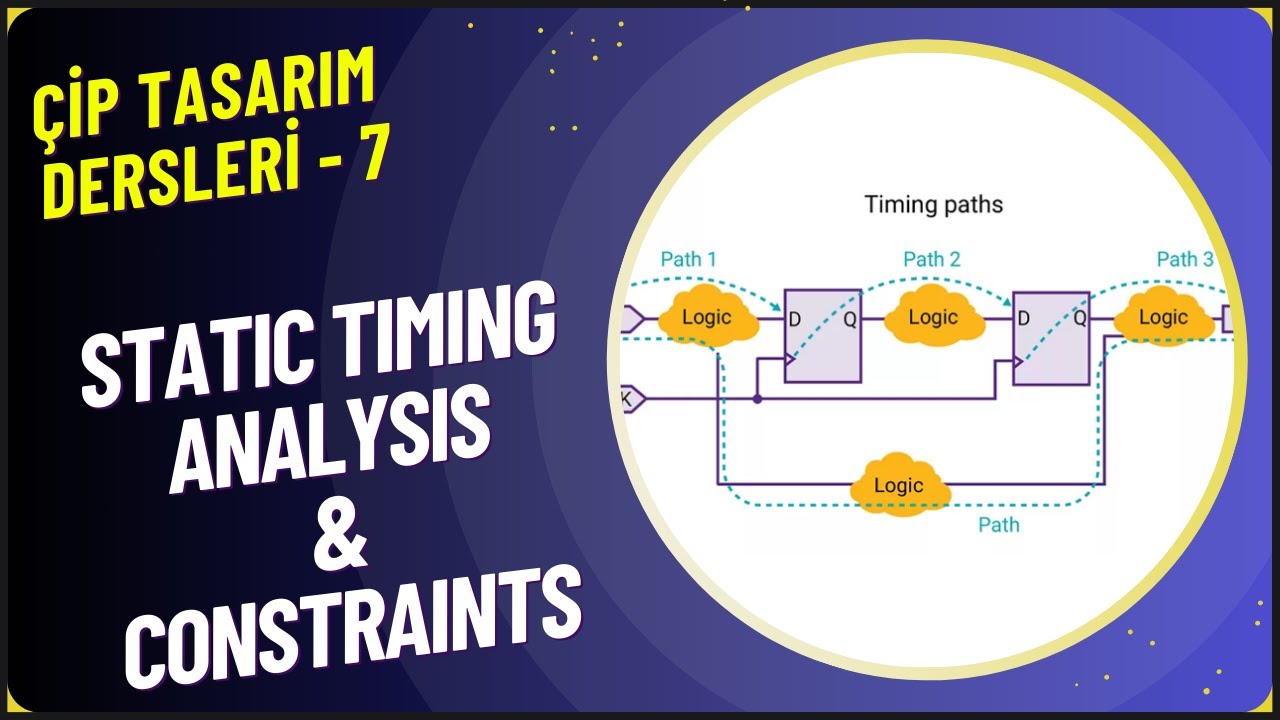 ÇİP TASARIM DERSLERİ - 7

STATIC TIMING ANALYSIS & CONSTRAINTS

Timing paths

Path 1

Path 2

Path 3

Logic

D

Q

Logic

D

Q

Logic

K

Logic

Path